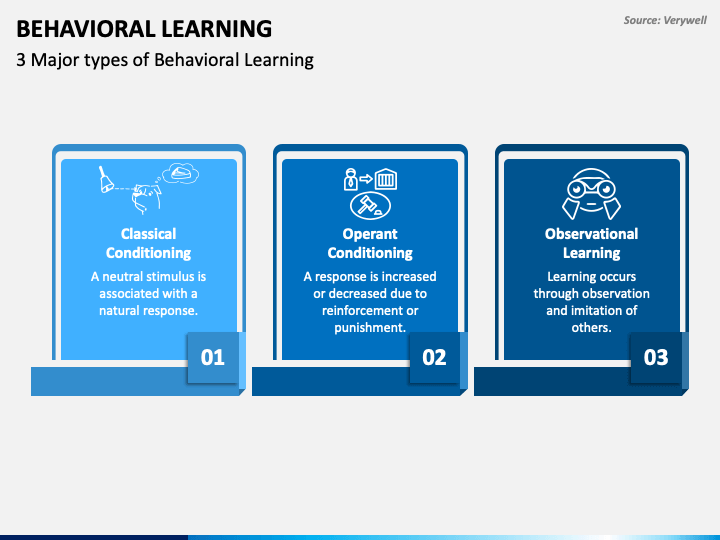 BEHAVIORAL LEARNING

Source: Verywell

3 Major types of Behavioral Learning

Classical Conditioning

A neutral stimulus is associated with a natural response.

01

Operant Conditioning

A response is increased or decreased due to reinforcement or punishment.

02

Observational Learning

Learning occurs through observation and imitation of others.

03